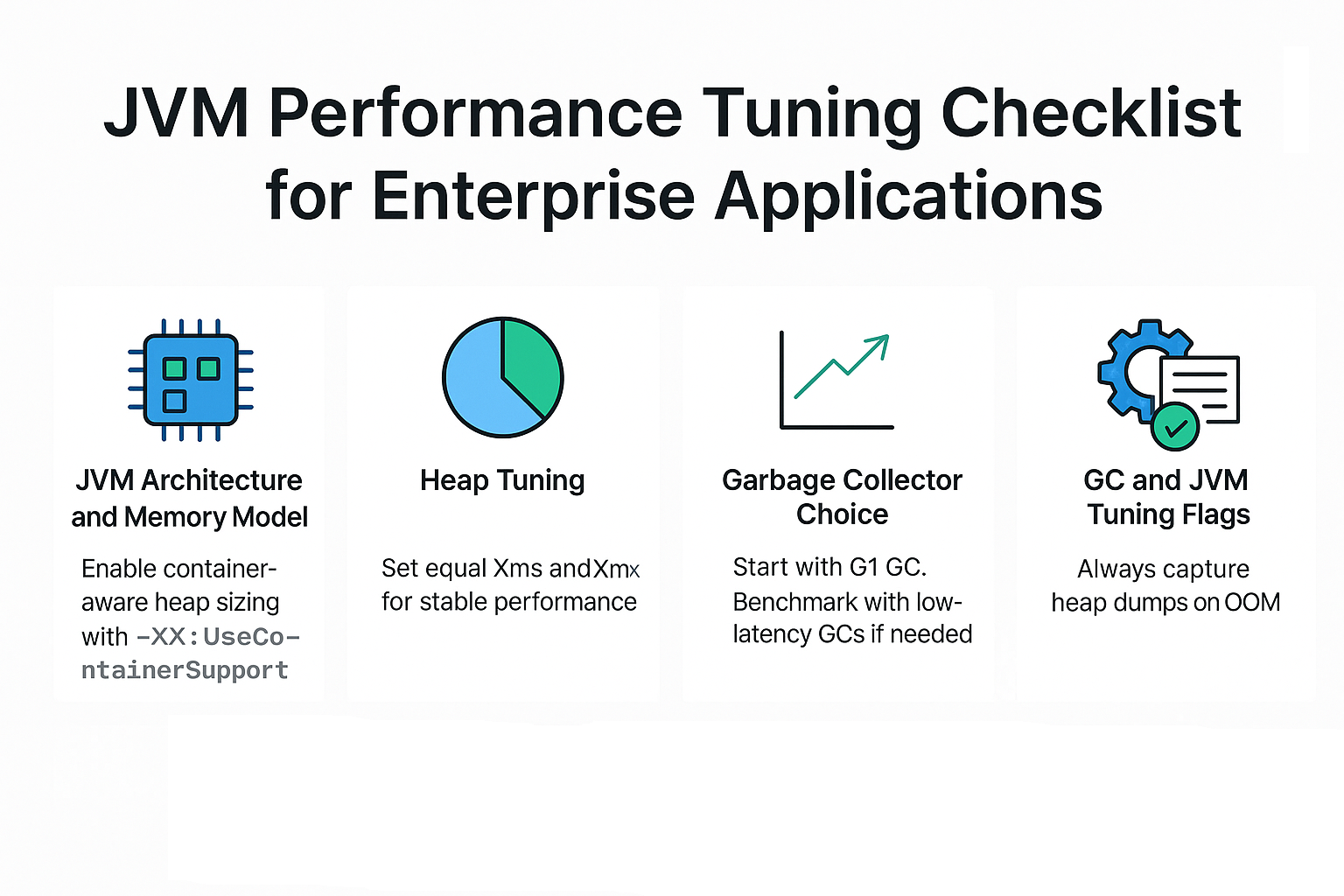 JVM Performance Tuning Checklist for Enterprise Applications

JVM Architecture and Memory Model

Enable container-aware heap sizing with -XX:UseContainerSupport

Heap Tuning

Set equal Xms andXmx for stable performance

Garbage Collector Choice

Start with G1 GC. Benchmark with low-latency GCs if needed

GC and JVM Tuning Flags

Always capture heap dumps on OOM